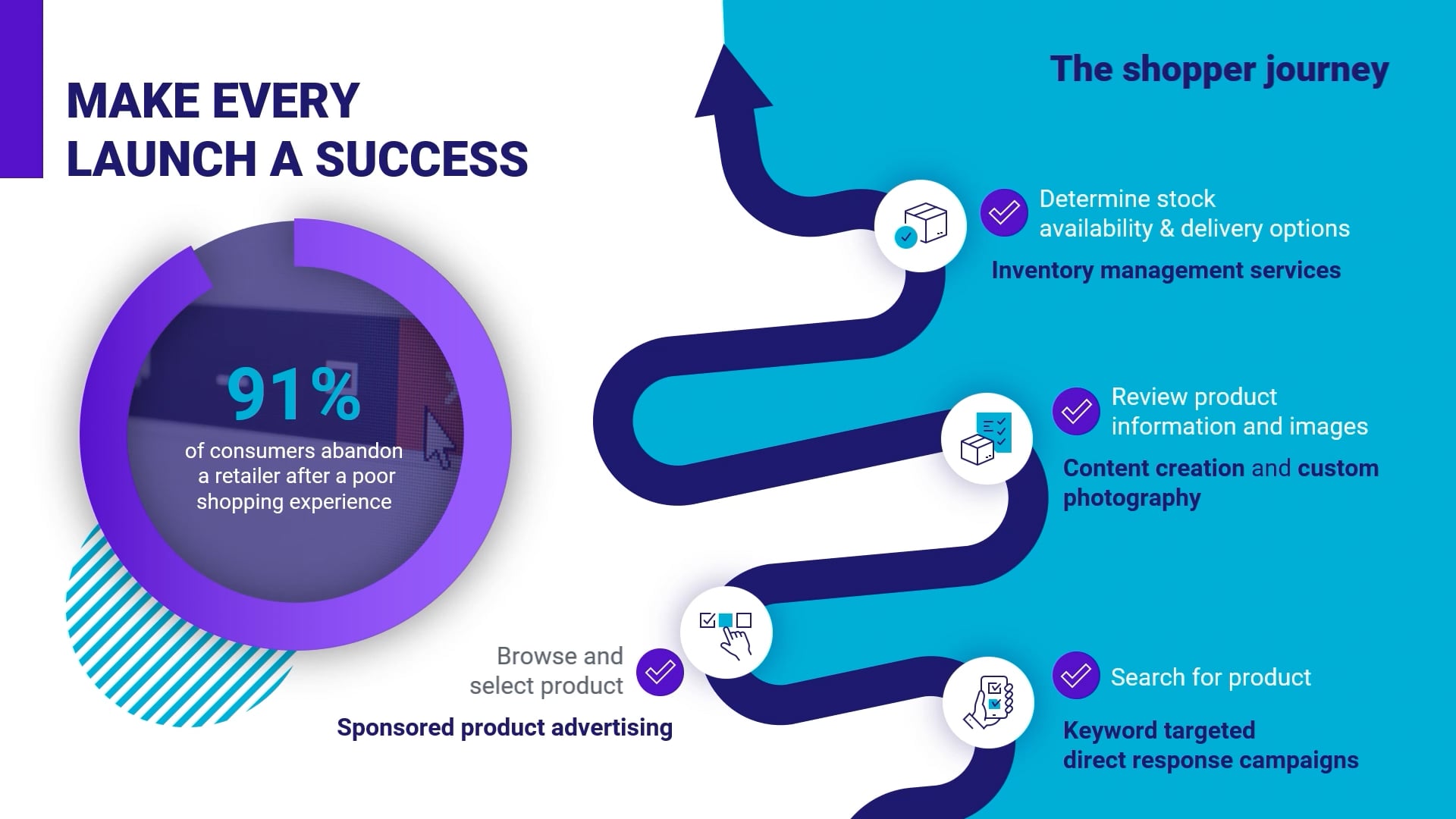 MAKE EVERY LAUNCH A SUCCESS

91%
of consumers abandon a retailer after a poor shopping experience

The shopper journey

Determine stock availability & delivery options
Inventory management services

Review product information and images
Content creation and custom photography

Browse and select product
Sponsored product advertising

Search for product
Keyword targeted direct response campaigns